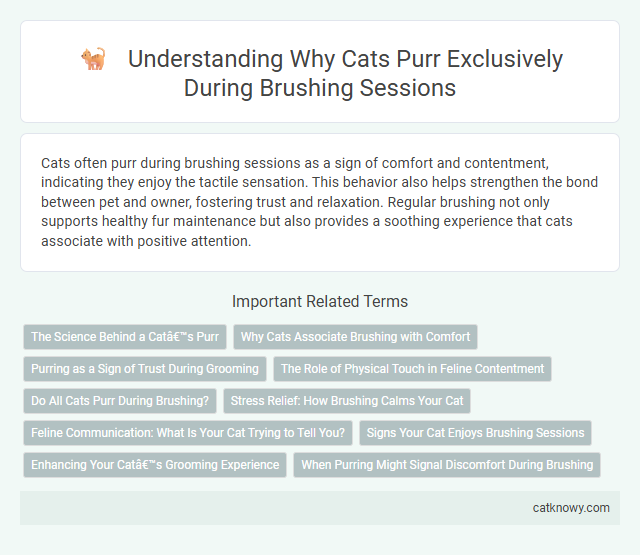 Understanding Why Cats Purr Exclusively During Brushing Sessions

Cats often purr during brushing sessions as a sign of comfort and contentment, indicating they enjoy the tactile sensation. This behavior also helps strengthen the bond between pet and owner, fostering trust and relaxation. Regular brushing not only supports healthy fur maintenance but also provides a soothing experience that cats associate with positive attention.

Important Related Terms

The Science Behind a Catâ€™s Purr

Why Cats Associate Brushing with Comfort

Purring as a Sign of Trust During Grooming

The Role of Physical Touch in Feline Contentment

Do All Cats Purr During Brushing?

Stress Relief: How Brushing Calms Your Cat

Feline Communication: What Is Your Cat Trying to Tell You?

Signs Your Cat Enjoys Brushing Sessions

Enhancing Your Catâ€™s Grooming Experience

When Purring Might Signal Discomfort During Brushing

catknowy.com